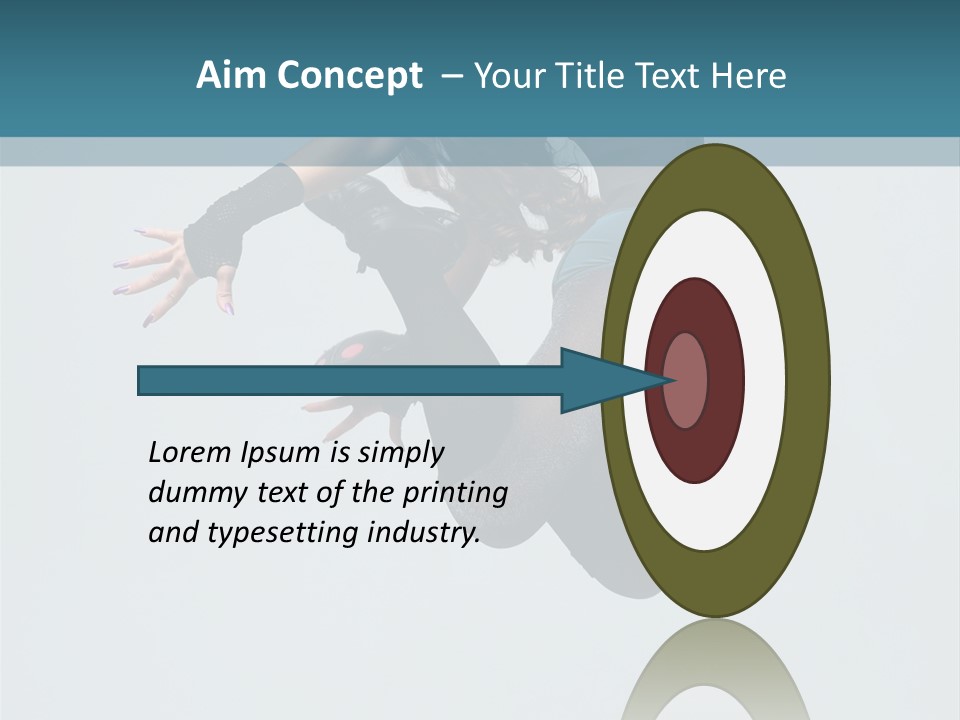 Aim Concept – Your Title Text Here

Lorem Ipsum is simply dummy text of the printing and typesetting industry.